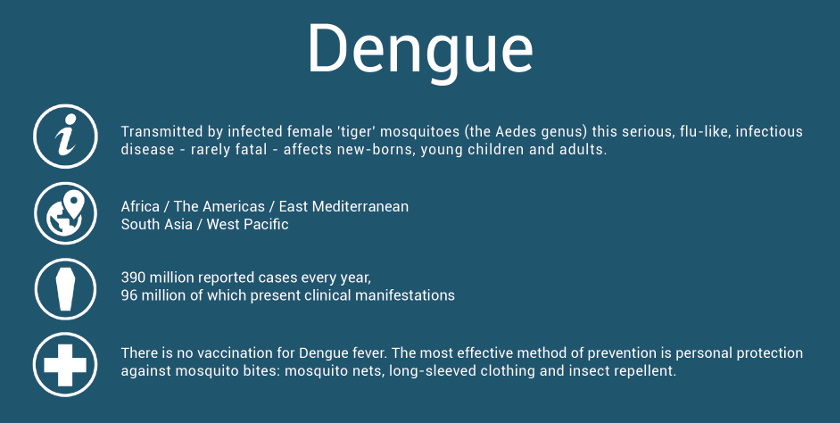 Dengue

Transmitted by infected female 'tiger' mosquitoes (the Aedes genus) this serious, flu-like, infectious disease - rarely fatal - affects new-borns, young children and adults.

Africa / The Americas / East Mediterranean
South Asia / West Pacific

390 million reported cases every year,
96 million of which present clinical manifestations

There is no vaccination for Dengue fever. The most effective method of prevention is personal protection against mosquito bites: mosquito nets, long-sleeved clothing and insect repellent.